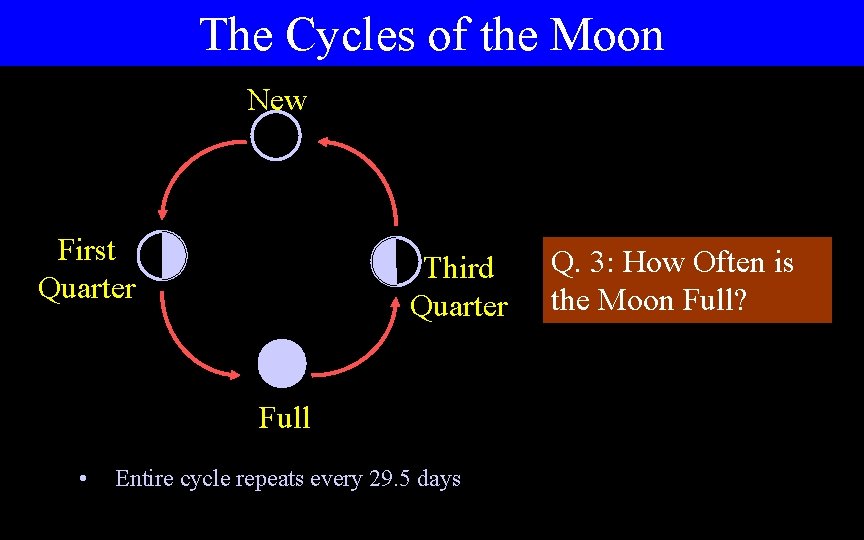 The Cycles of the Moon

New

First Quarter

Third Quarter

Full

Q. 3: How Often is the Moon Full?

• Entire cycle repeats every 29.5 days